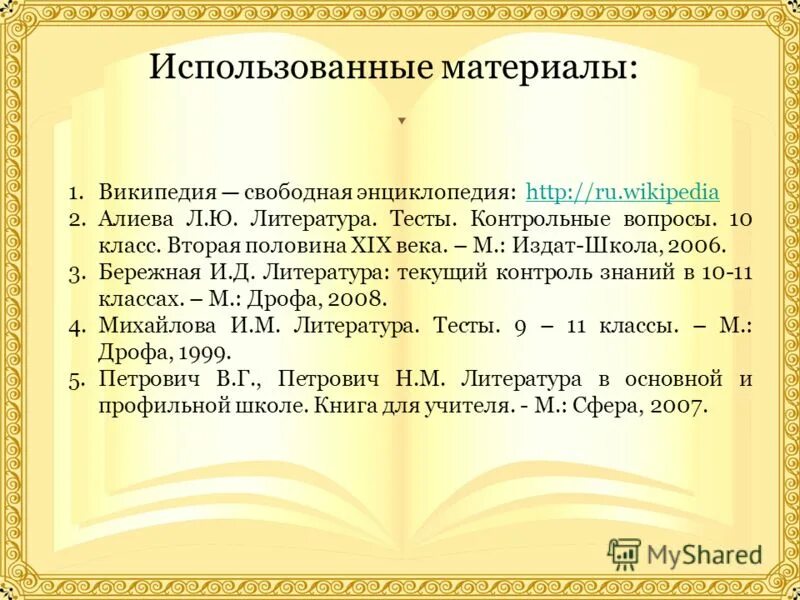 Использованные материалы:

1. Википедия — свободная энциклопедия: http://ru.wikipedia
2. Алиева Л.Ю. Литература. Тесты. Контрольные вопросы. 10 класс. Вторая половина XIX века. – М.: Издат-Школа, 2006.
3. Бережная И.Д. Литература: текущий контроль знаний в 10-11 классах. – М.: Дрофа, 2008.
4. Михайлова И.М. Литература. Тесты. 9 – 11 классы. – М.: Дрофа, 1999.
5. Петрович В.Г., Петрович Н.М. Литература в основной и профильной школе. Книга для учителя. - М.: Сфера, 2007.

MyShared